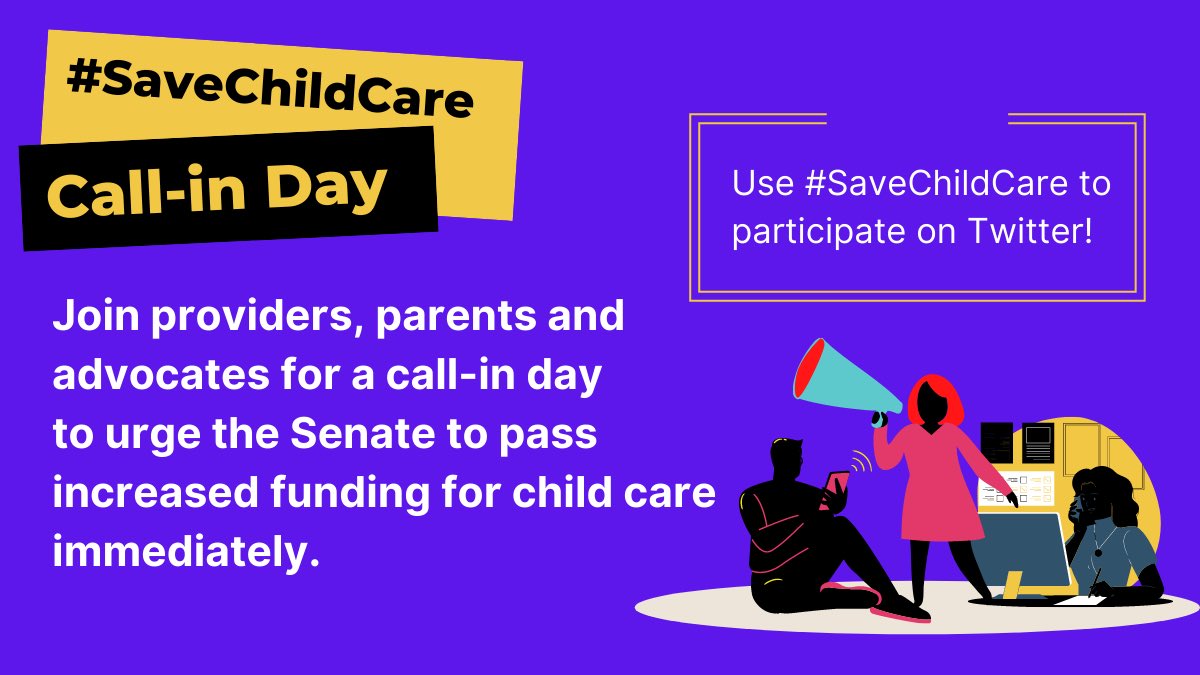 #SaveChildCare

Call-in Day

Use #SaveChildCare to participate on Twitter!

Join providers, parents and advocates for a call-in day to urge the Senate to pass increased funding for child care immediately.